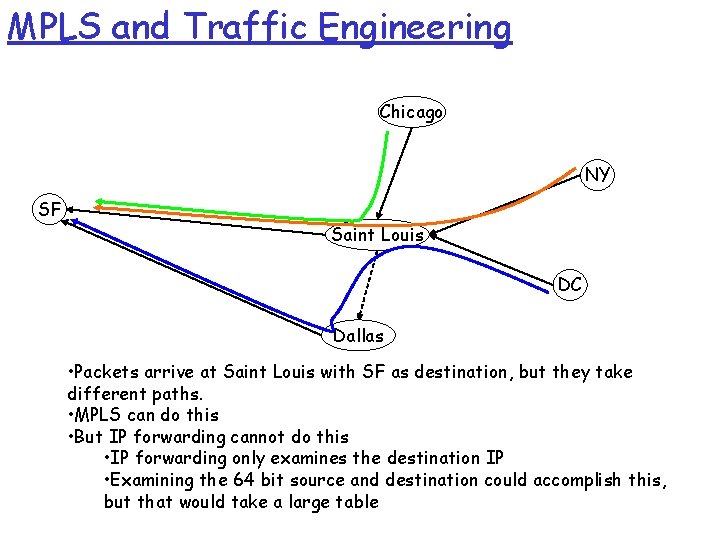 MPLS and Traffic Engineering

Chicago

NY

SF

Saint Louis

DC

Dallas

•Packets arrive at Saint Louis with SF as destination, but they take different paths.
•MPLS can do this
•But IP forwarding cannot do this
•IP forwarding only examines the destination IP
•Examining the 64 bit source and destination could accomplish this, but that would take a large table